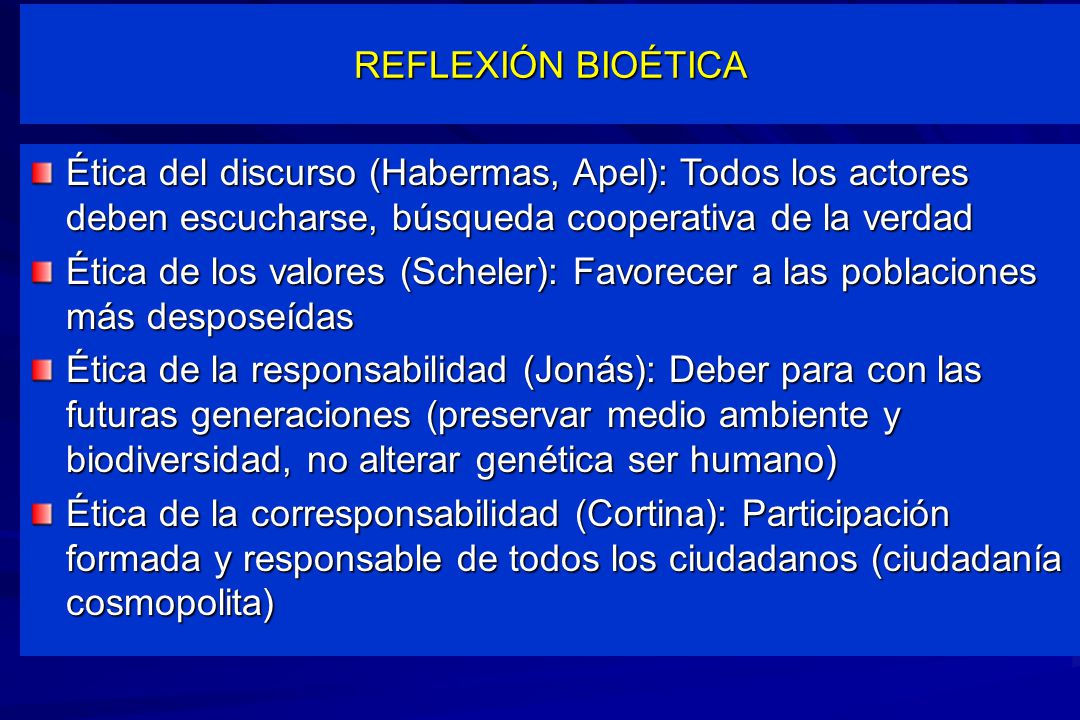 REFLEXIÓN BIOÉTICA

Ética del discurso (Habermas, Apel): Todos los actores deben escucharse, búsqueda cooperativa de la verdad

Ética de los valores (Scheler): Favorecer a las poblaciones más desposeídas

Ética de la responsabilidad (Jonás): Deber para con las futuras generaciones (preservar medio ambiente y biodiversidad, no alterar genética ser humano)

Ética de la corresponsabilidad (Cortina): Participación formada y responsable de todos los ciudadanos (ciudadanía cosmopolita)